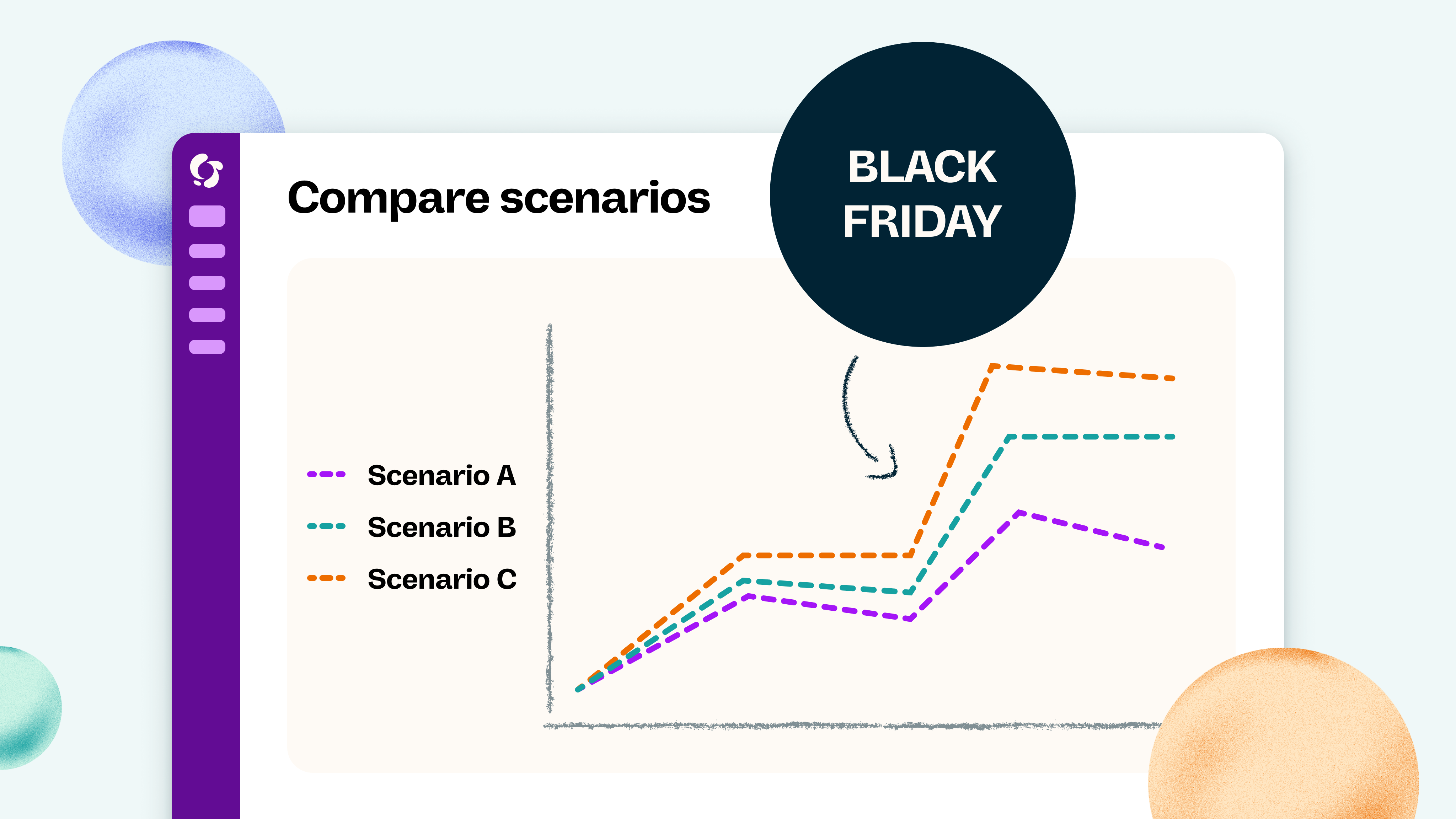 Compare scenarios

BLACK FRIDAY

Scenario A
Scenario B
Scenario C